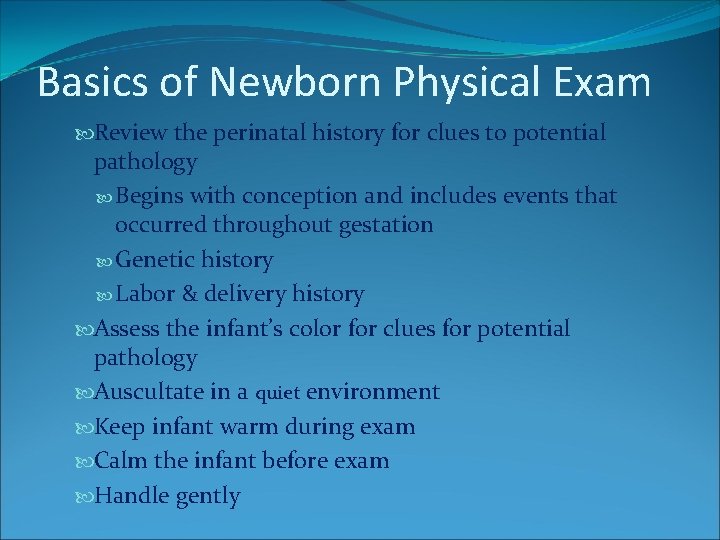 Basics of Newborn Physical Exam

Review the perinatal history for clues to potential pathology

Begins with conception and includes events that occurred throughout gestation

Genetic history

Labor & delivery history

Assess the infant's color for clues for potential pathology

Auscultate in a quiet environment

Keep infant warm during exam

Calm the infant before exam

Handle gently